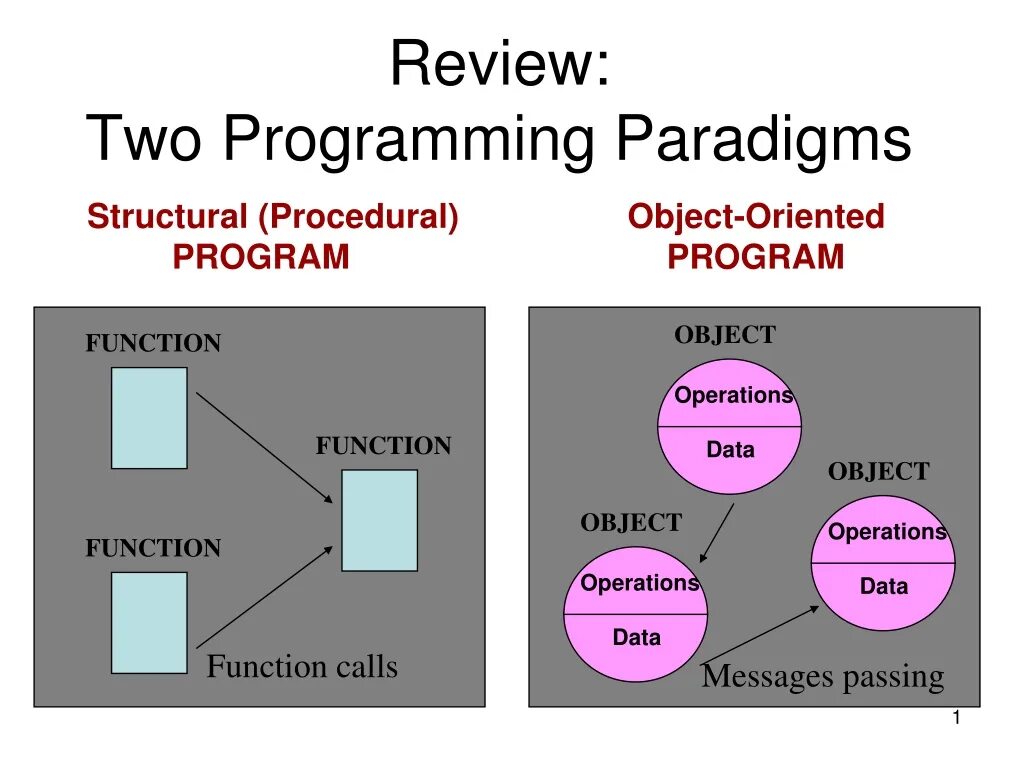 Review:
Two Programming Paradigms

Structural (Procedural)
PROGRAM

FUNCTION

FUNCTION

FUNCTION

Function calls

Object-Oriented
PROGRAM

OBJECT

Operations

Data

OBJECT

Operations

Data

OBJECT

Operations

Data

Messages passing

1